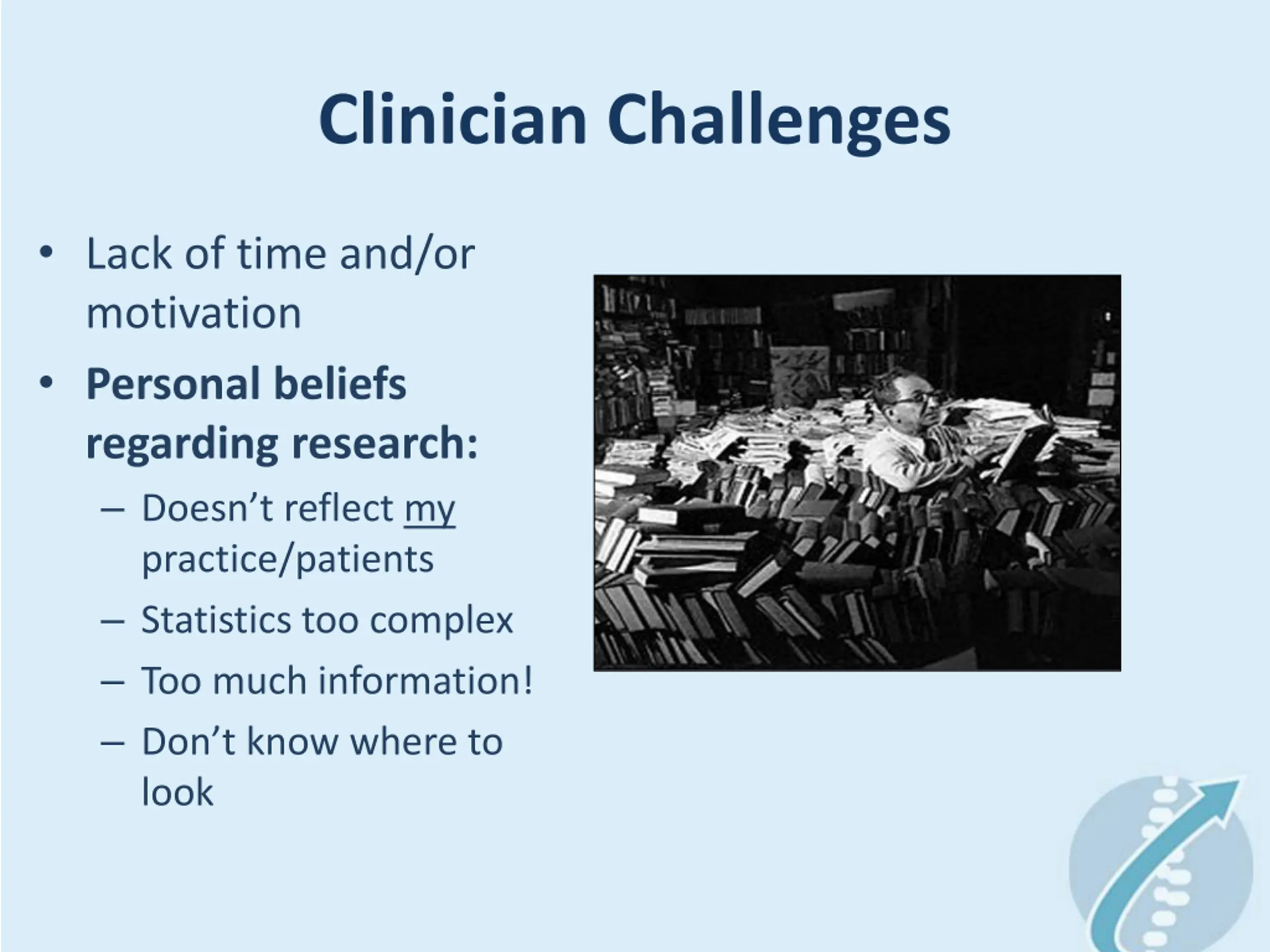 Clinician Challenges

• Lack of time and/or motivation

• Personal beliefs regarding research:
– Doesn’t reflect my practice/patients
– Statistics too complex
– Too much information!
– Don’t know where to look